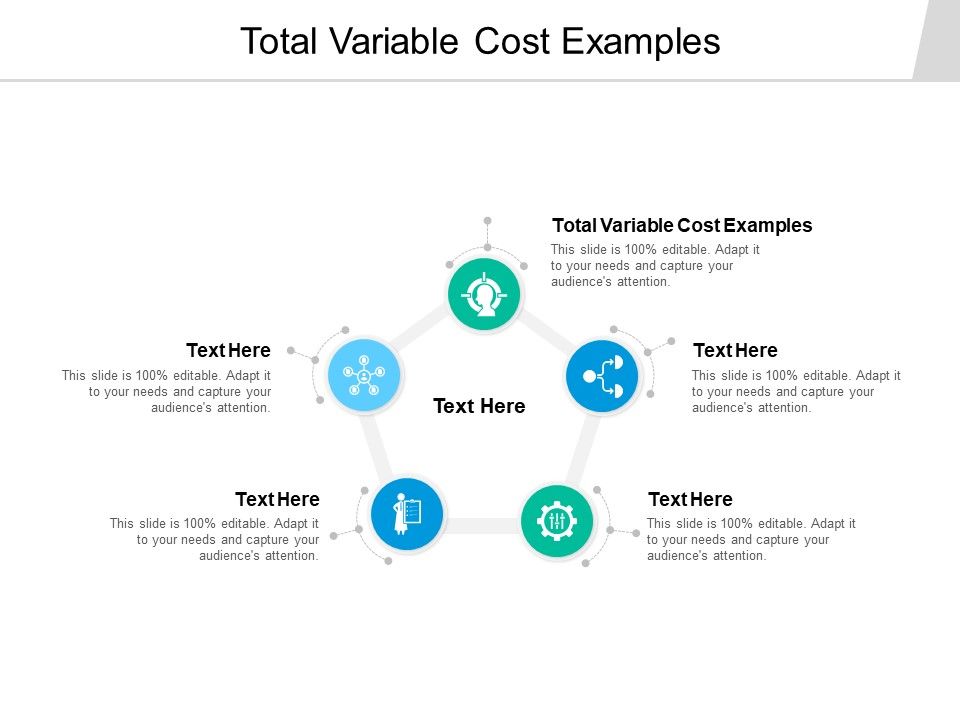 Total Variable Cost Examples

Total Variable Cost Examples
This slide is 100% editable. Adapt it to your needs and capture your audience's attention.

Text Here
This slide is 100% editable. Adapt it to your needs and capture your audience's attention.

Text Here
This slide is 100% editable. Adapt it to your needs and capture your audience's attention.

Text Here

Text Here
This slide is 100% editable. Adapt it to your needs and capture your audience's attention.

Text Here
This slide is 100% editable. Adapt it to your needs and capture your audience's attention.